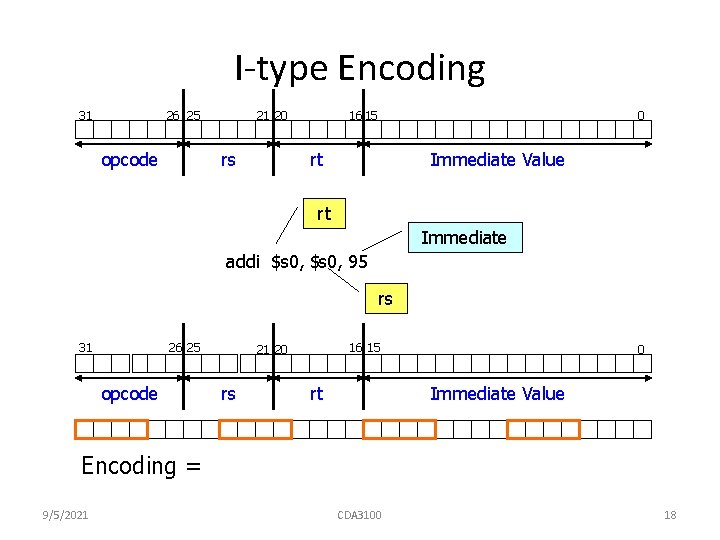 I-type Encoding

31 26 25 21 20 16 15 0

opcode rs rt Immediate Value

rt

Immediate

addi $s0, $s0, 95

rs

31 26 25 21 20 16 15 0

opcode rs rt Immediate Value

Encoding =

9/5/2021 CDA3100 18